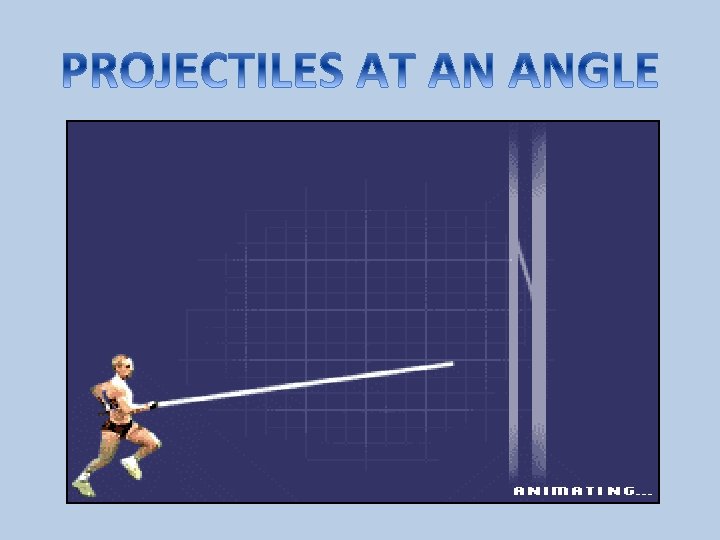 PROJECTILES AT AN ANGLE

ANIMATING...